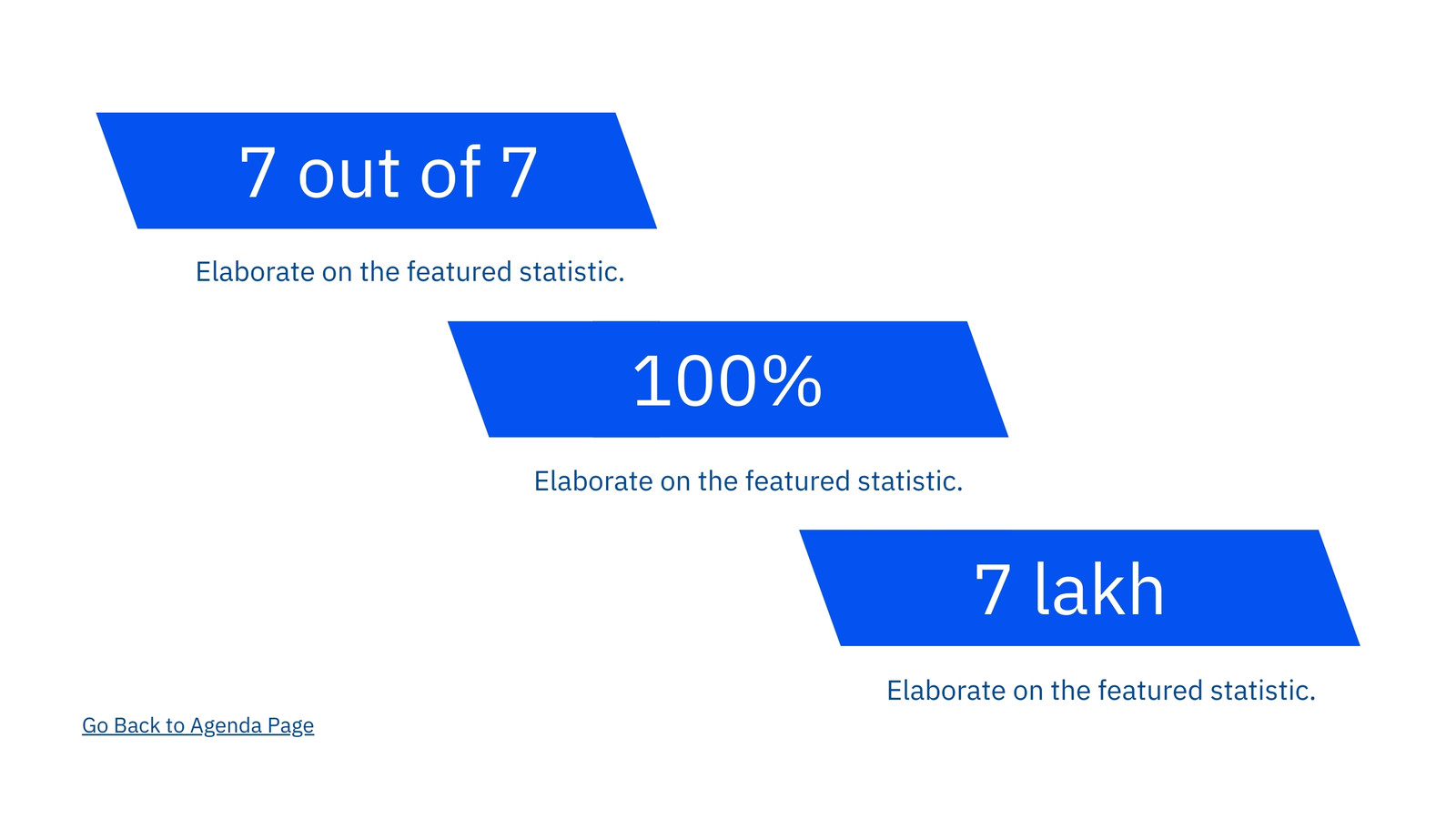 7 out of 7

Elaborate on the featured statistic.

100%

Elaborate on the featured statistic.

7 lakh

Elaborate on the featured statistic.

Go Back to Agenda Page